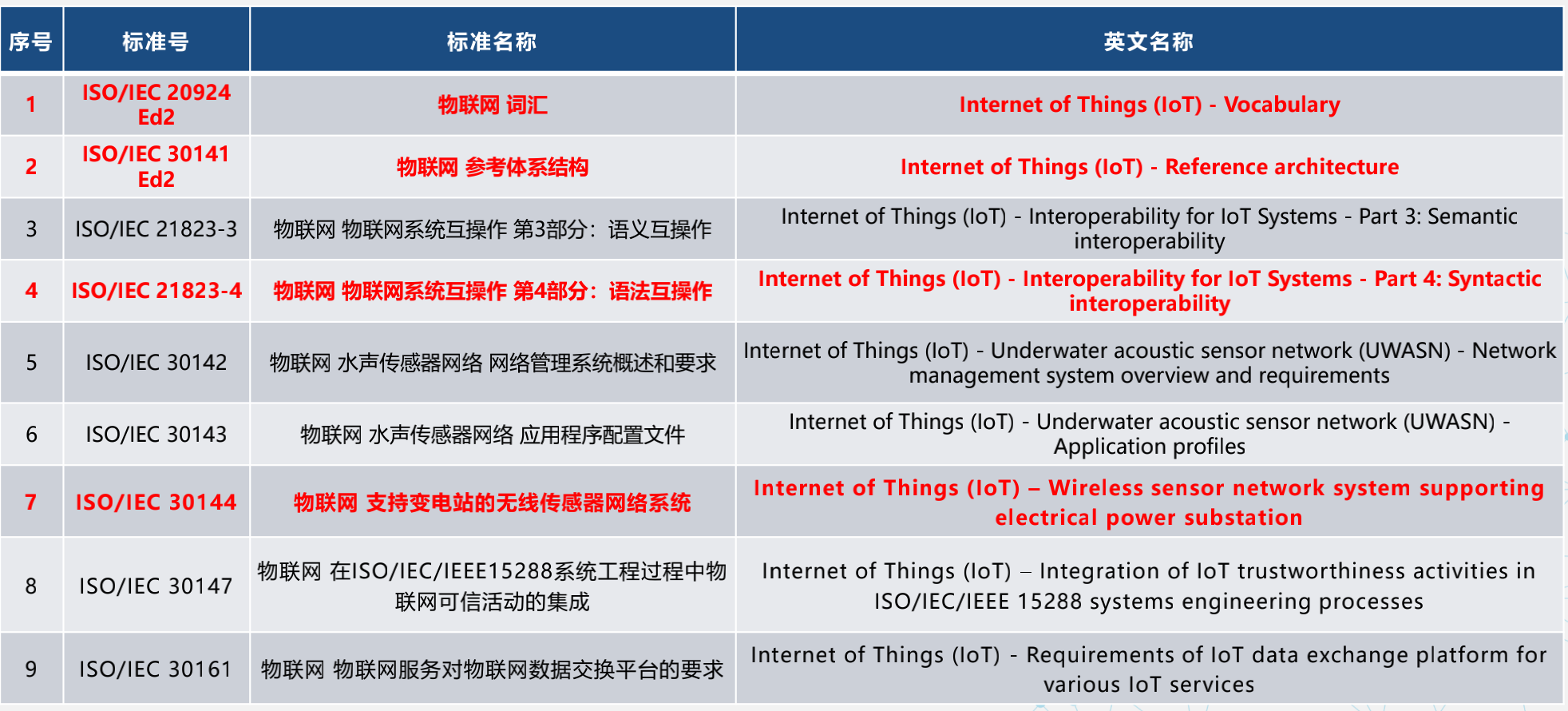 | 序号 | 标准号 | 标准名称 | 英文名称 |
|---|---|---|---|
| 1 | ISO/IEC 20924 Ed2 | 物联网 词汇 | Internet of Things (IoT) - Vocabulary |
| 2 | ISO/IEC 30141 Ed2 | 物联网 参考体系结构 | Internet of Things (IoT) - Reference architecture |
| 3 | ISO/IEC 21823-3 | 物联网 物联网系统互操作 第3部分：语义互操作 | Internet of Things (IoT) - Interoperability for IoT Systems - Part 3: Semantic interoperability |
| 4 | ISO/IEC 21823-4 | 物联网 物联网系统互操作 第4部分：语法互操作 | Internet of Things (IoT) - Interoperability for IoT Systems - Part 4: Syntactic interoperability |
| 5 | ISO/IEC 30142 | 物联网 水声传感器网络 网络管理系统概述和要求 | Internet of Things (IoT) - Underwater acoustic sensor network (UWASN) - Network management system overview and requirements |
| 6 | ISO/IEC 30143 | 物联网 水声传感器网络 应用程序配置文件 | Internet of Things (IoT) - Underwater acoustic sensor network (UWASN) - Application profiles |
| 7 | ISO/IEC 30144 | 物联网 支持变电站的无线传感器网络系统 | Internet of Things (IoT) – Wireless sensor network system supporting electrical power substation |
| 8 | ISO/IEC 30147 | 物联网 在ISO/IEC/IEEE15288系统工程过程中物联网可信活动的集成 | Internet of Things (IoT) – Integration of IoT trustworthiness activities in ISO/IEC/IEEE 15288 systems engineering processes |
| 9 | ISO/IEC 30161 | 物联网 物联网服务对物联网数据交换平台的要求 | Internet of Things (IoT) - Requirements of IoT data exchange platform for various IoT services |